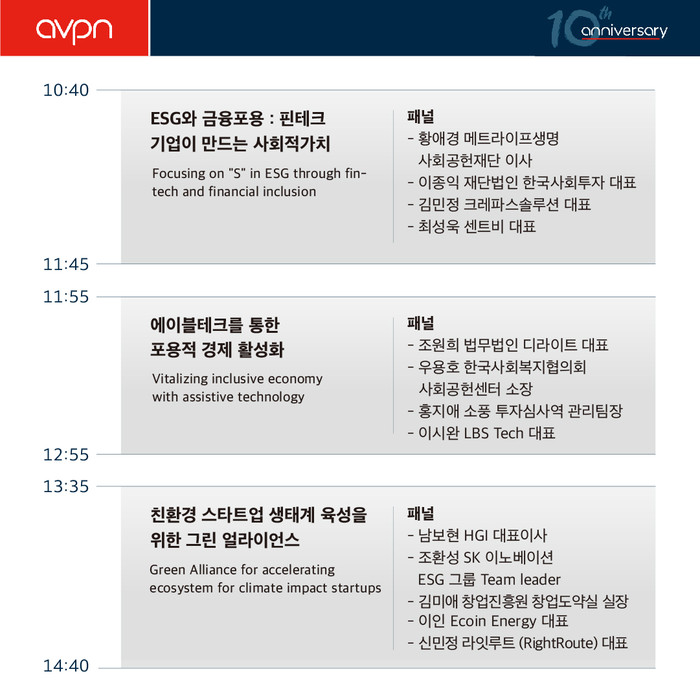 avpn

10th anniversary

10:40

ESG와 금융포용 : 핀테크 기업이 만드는 사회적가치

Focusing on "S" in ESG through fintech and financial inclusion

패널
- 황애경 메트라이프생명 사회공헌재단 이사
- 이종익 재단법인 한국사회투자 대표
- 김민정 크레파스솔루션 대표
- 최성욱 센트비 대표

11:45

11:55

에이블테크를 통한 포용적 경제 활성화

Vitalizing inclusive economy with assistive technology

패널
- 조원희 법무법인 디라이트 대표
- 우용호 한국사회복지협의회 사회공헌센터 소장
- 홍지애 소풍 투자심사역 관리팀장
- 이시완 LBS Tech 대표

12:55

13:35

친환경 스타트업 생태계 육성을 위한 그린 얼라이언스

Green Alliance for accelerating ecosystem for climate impact startups

패널
- 남보현 HGI 대표이사
- 조환성 SK 이노베이션 ESG 그룹 Team leader
- 김미애 창업진흥원 창업도약실 실장
- 이인 Ecoin Energy 대표
- 신민정 라잇루트 (RightRoute) 대표

14:40